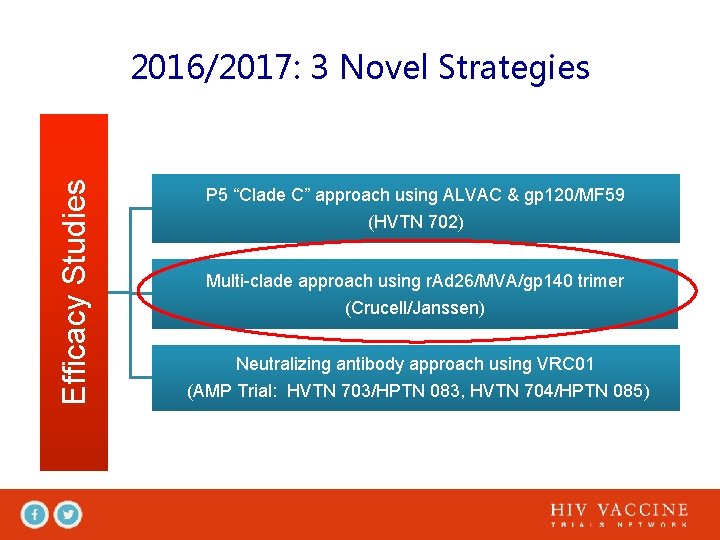 2016/2017: 3 Novel Strategies

Efficacy Studies

P5 “Clade C” approach using ALVAC & gp120/MF59 (HVTN 702)

Multi-clade approach using rAd26/MVA/gp140 trimer (Crucell/Janssen)

Neutralizing antibody approach using VRC01 (AMP Trial: HVTN 703/HPTN 083, HVTN 704/HPTN 085)

HIV VACCINE
TRIALS NETWORK